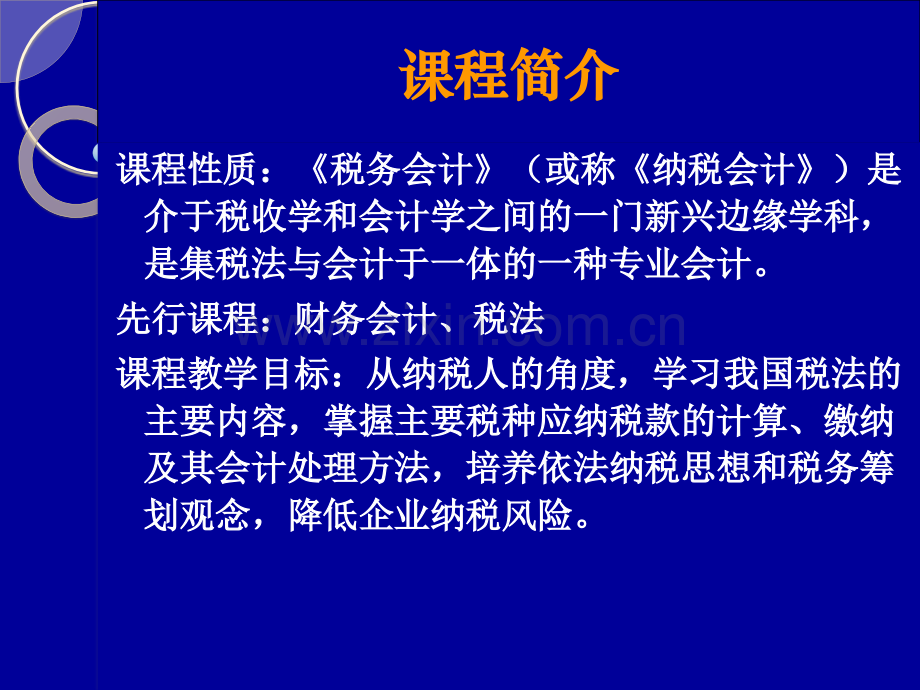 课程简介

课程性质：《税务会计》（或称《纳税会计》）是介于税收学和会计学之间的一门新兴边缘学科，是集税法与会计于一体的一种专业会计。

先行课程：财务会计、税法

www.zixin.com.cn

课程教学目标：从纳税人的角度，学习我国税法的主要内容，掌握主要税种应纳税款的计算、缴纳及其会计处理方法，培养依法纳税思想和税务筹划观念，降低企业纳税风险。